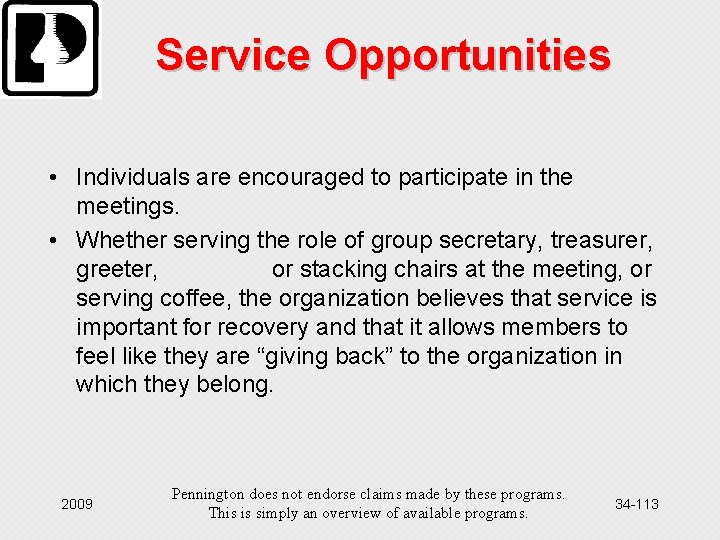 Service Opportunities

• Individuals are encouraged to participate in the meetings.
• Whether serving the role of group secretary, treasurer, greeter, or stacking chairs at the meeting, or serving coffee, the organization believes that service is important for recovery and that it allows members to feel like they are “giving back” to the organization in which they belong.

2009

Pennington does not endorse claims made by these programs. This is simply an overview of available programs.

34-113